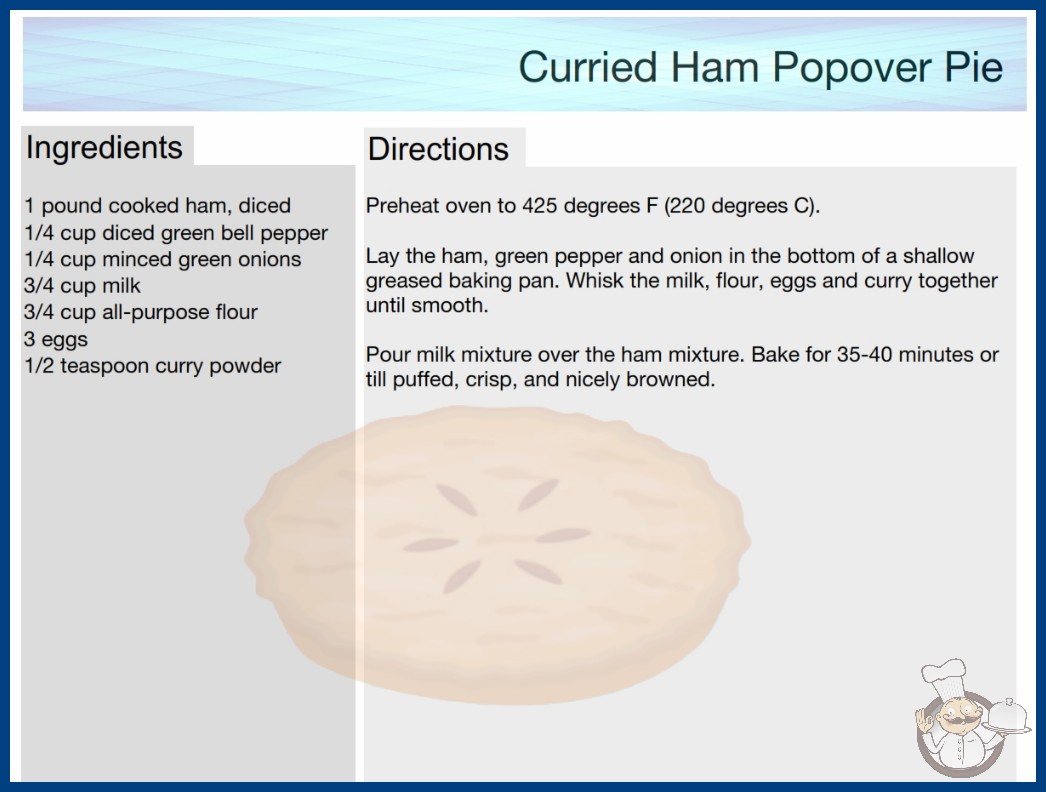 Curried Ham Popover Pie

Ingredients

1 pound cooked ham, diced
1/4 cup diced green bell pepper
1/4 cup minced green onions
3/4 cup milk
3/4 cup all-purpose flour
3 eggs
1/2 teaspoon curry powder

Directions

Preheat oven to 425 degrees F (220 degrees C).

Lay the ham, green pepper and onion in the bottom of a shallow greased baking pan. Whisk the milk, flour, eggs and curry together until smooth.

Pour milk mixture over the ham mixture. Bake for 35-40 minutes or till puffed, crisp, and nicely browned.